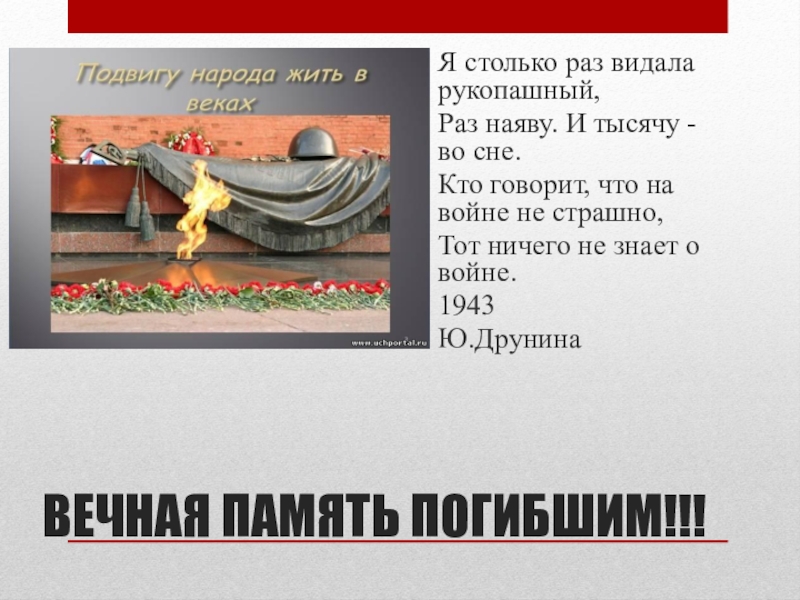 Подвигу народа жить в веках

www.uchportal.ru

Я столько раз видала рукопашный,

Раз наяву. И тысячу - во сне.

Кто говорит, что на войне не страшно,

Тот ничего не знает о войне.

1943

Ю.Друнина

ВЕЧНАЯ ПАМЯТЬ ПОГИБШИМ!!!